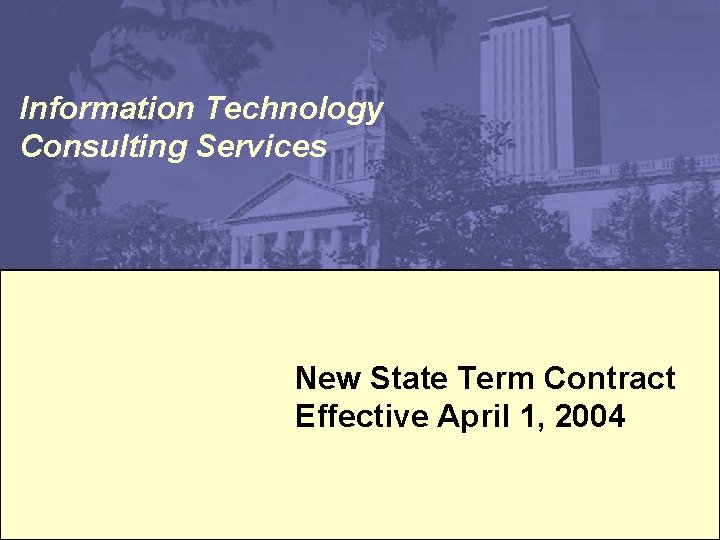 Information Technology
Consulting Services

New State Term Contract
Effective April 1, 2004